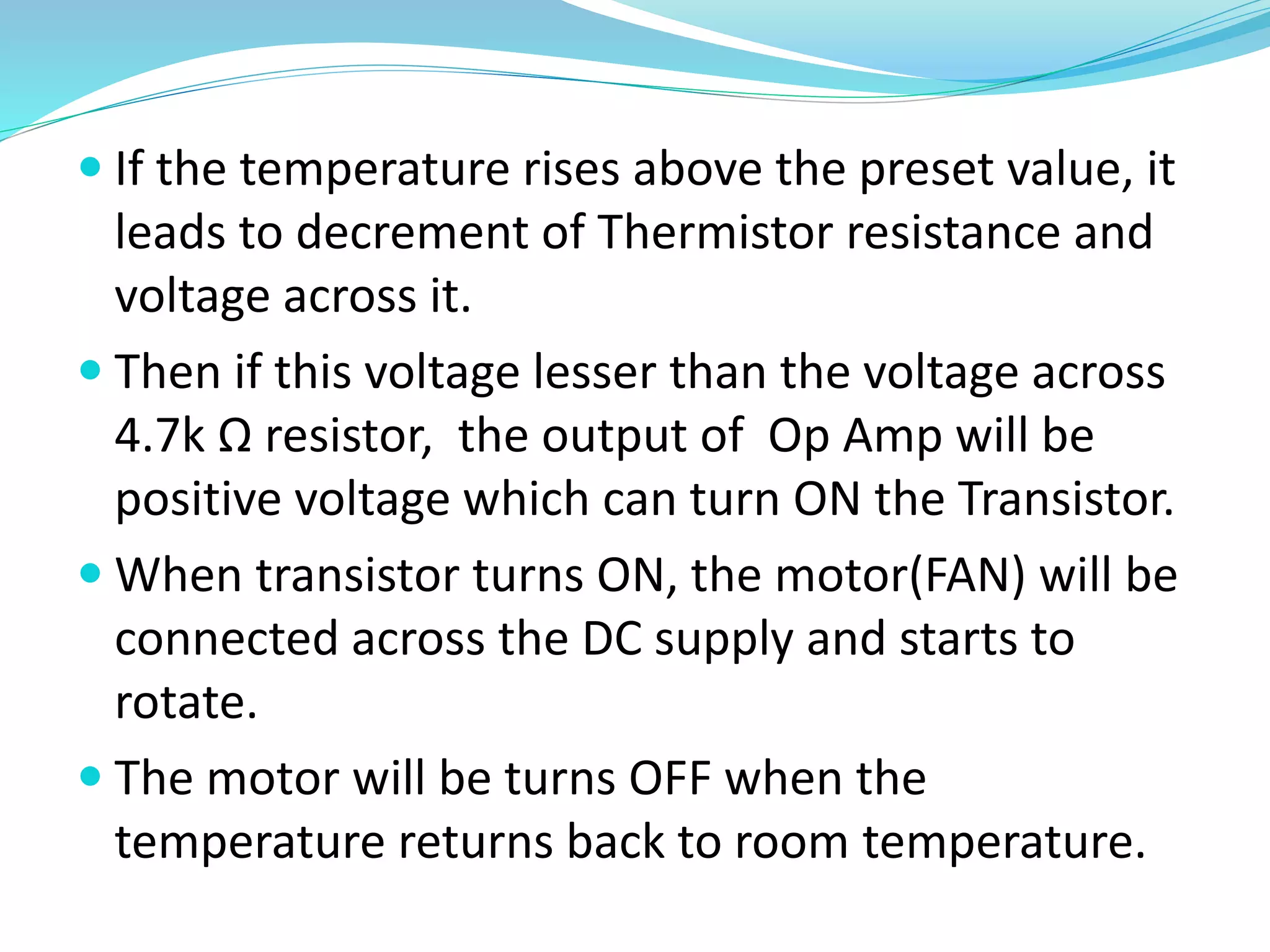 - If the temperature rises above the preset value, it leads to decrement of Thermistor resistance and voltage across it.
- Then if this voltage lesser than the voltage across 4.7k Ω resistor, the output of Op Amp will be positive voltage which can turn ON the Transistor.
- When transistor turns ON, the motor(FAN) will be connected across the DC supply and starts to rotate.
- The motor will be turns OFF when the temperature returns back to room temperature.